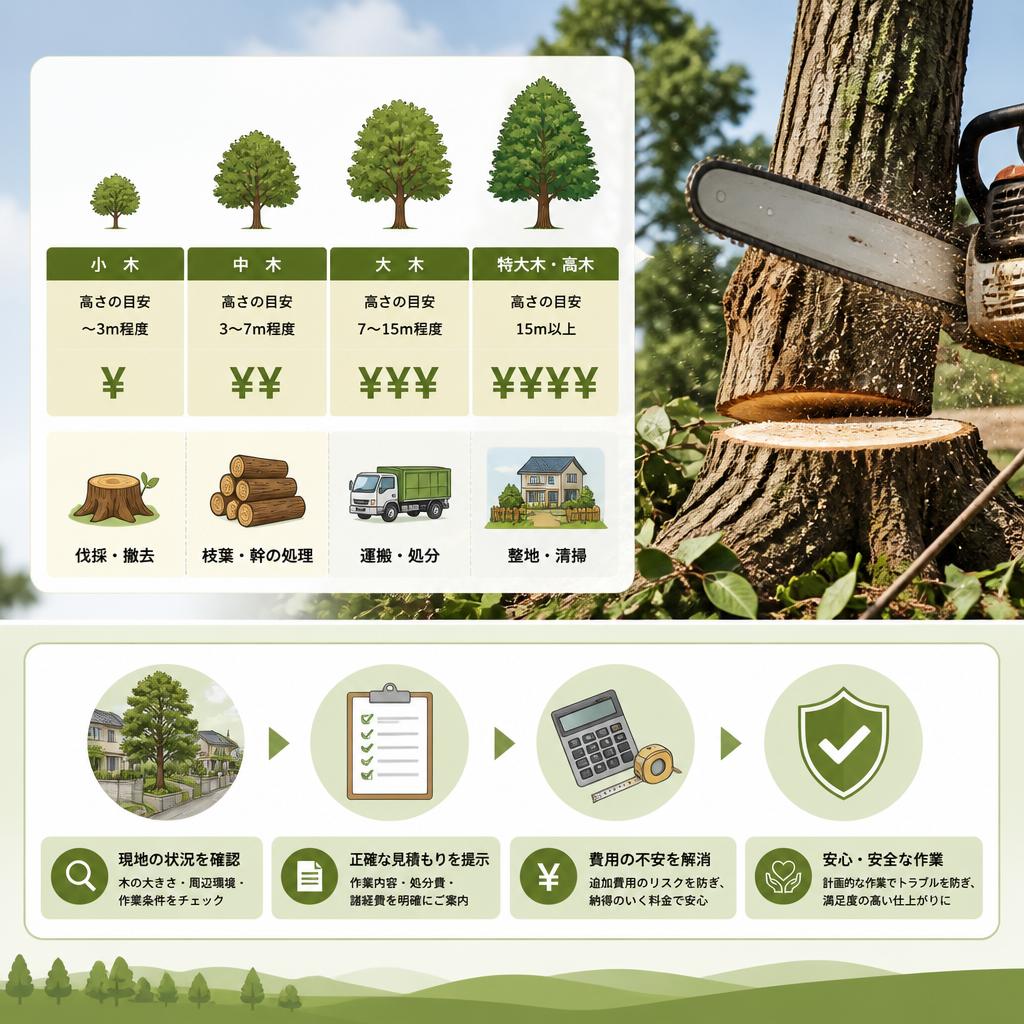 | 小 木 | 中 木 | 大 木 | 特大木・高木 |
|---|---|---|---|
| 高さの目安 ～3m程度 | 高さの目安 3～7m程度 | 高さの目安 7～15m程度 | 高さの目安 15m以上 |
| ¥ | ¥¥ | ¥¥¥ | ¥¥¥¥ |

伐採・撤去

枝葉・幹の処理

運搬・処分

整地・清掃

現地の状況を確認
木の大きさ・周辺環境・作業条件をチェック

正確な見積もりを提示
作業内容・処分費・諸経費を明確にご案内

費用の不安を解消
追加費用のリスクを防ぎ、納得のいく料金で安心

安心・安全な作業
計画的な作業でトラブルを防ぎ、満足度の高い仕上がりに